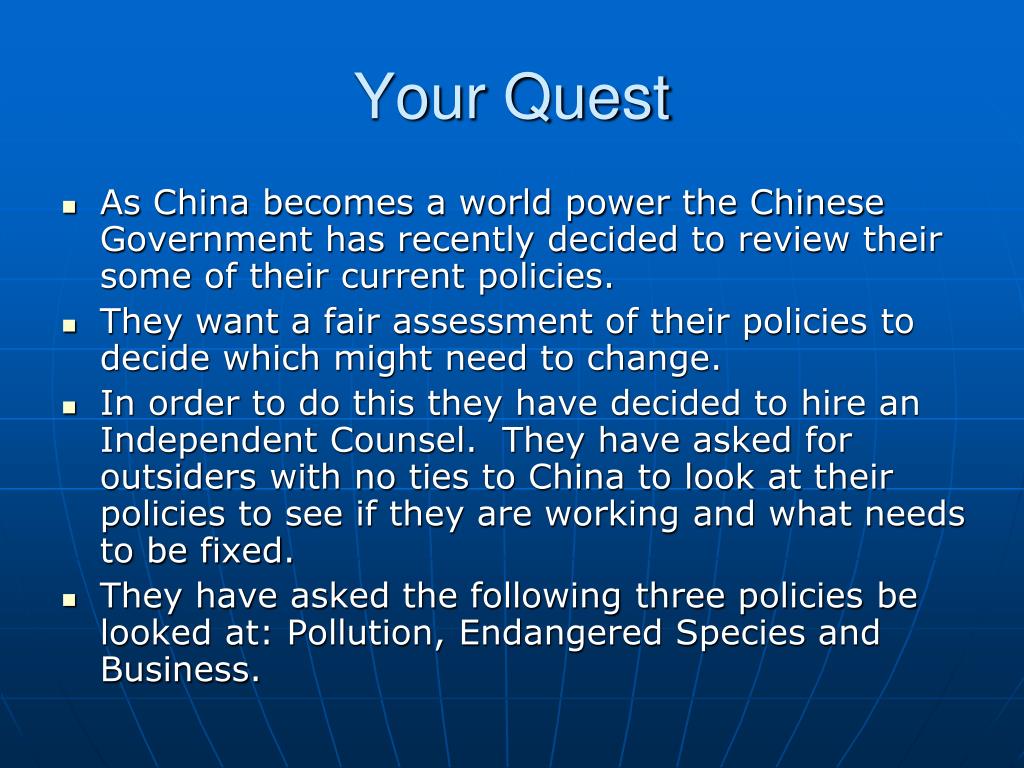 Your Quest

- As China becomes a world power the Chinese Government has recently decided to review their some of their current policies.
- They want a fair assessment of their policies to decide which might need to change.
- In order to do this they have decided to hire an Independent Counsel. They have asked for outsiders with no ties to China to look at their policies to see if they are working and what needs to be fixed.
- They have asked the following three policies be looked at: Pollution, Endangered Species and Business.